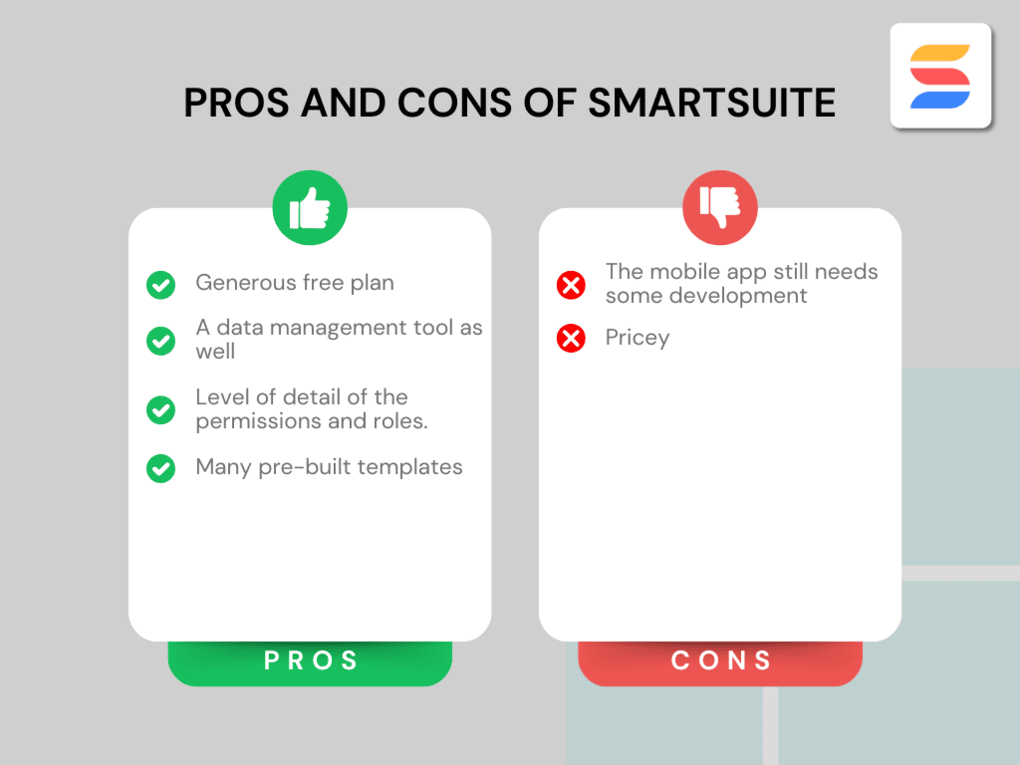 PROS AND CONS OF SMARTSUITE

Generous free plan

A data management tool as well

Level of detail of the permissions and roles.

Many pre-built templates

PROS

The mobile app still needs some development

Pricey

CONS